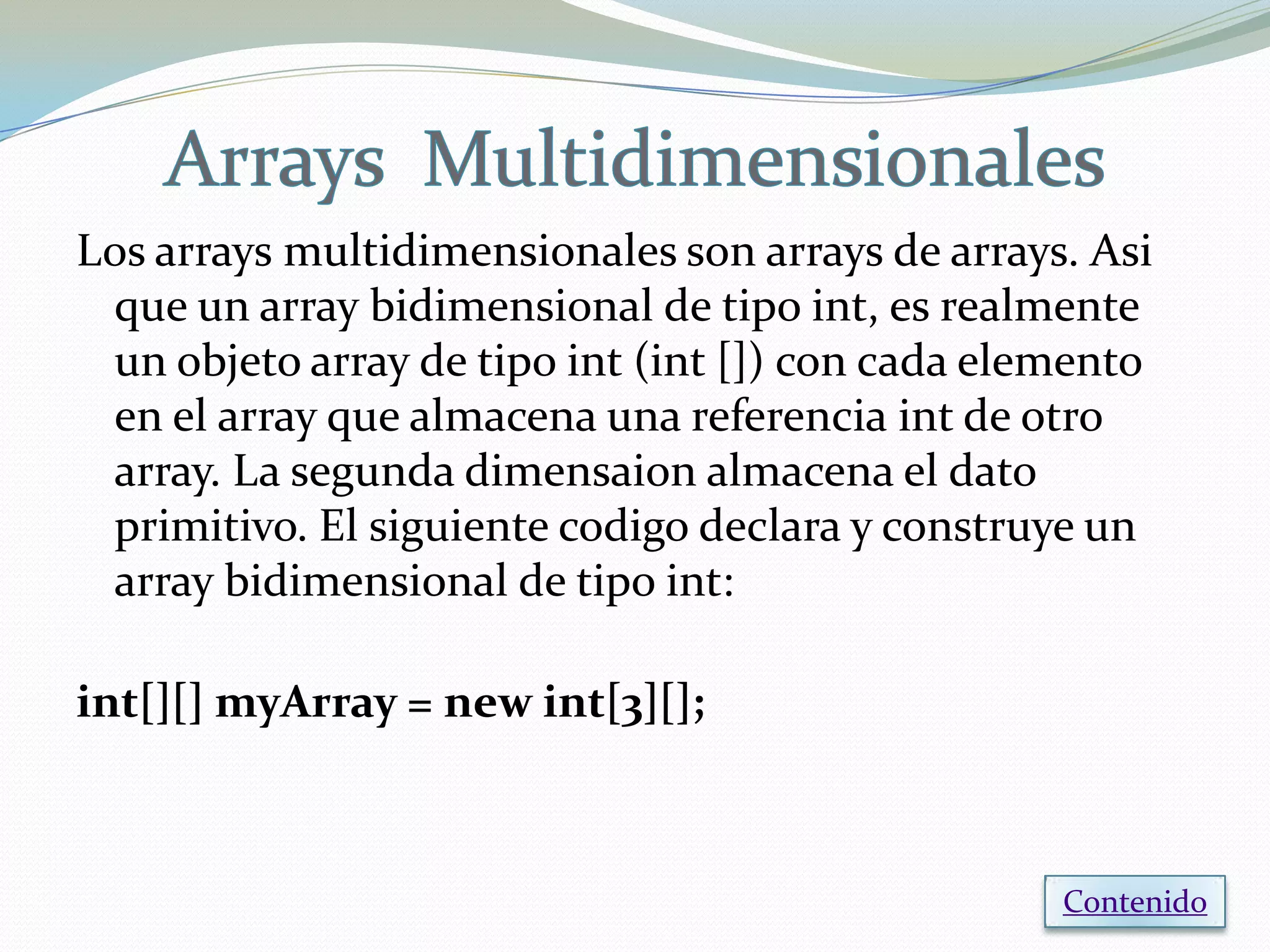 Arrays Multidimensionales

Los arrays multidimensionales son arrays de arrays. Asi que un array bidimensional de tipo int, es realmente un objeto array de tipo int (int []) con cada elemento en el array que almacena una referencia int de otro array. La segunda dimensaion almacena el dato primitivo. El siguiente codigo declara y construye un array bidimensional de tipo int:

int[][] myArray = new int[3][];

Contenido